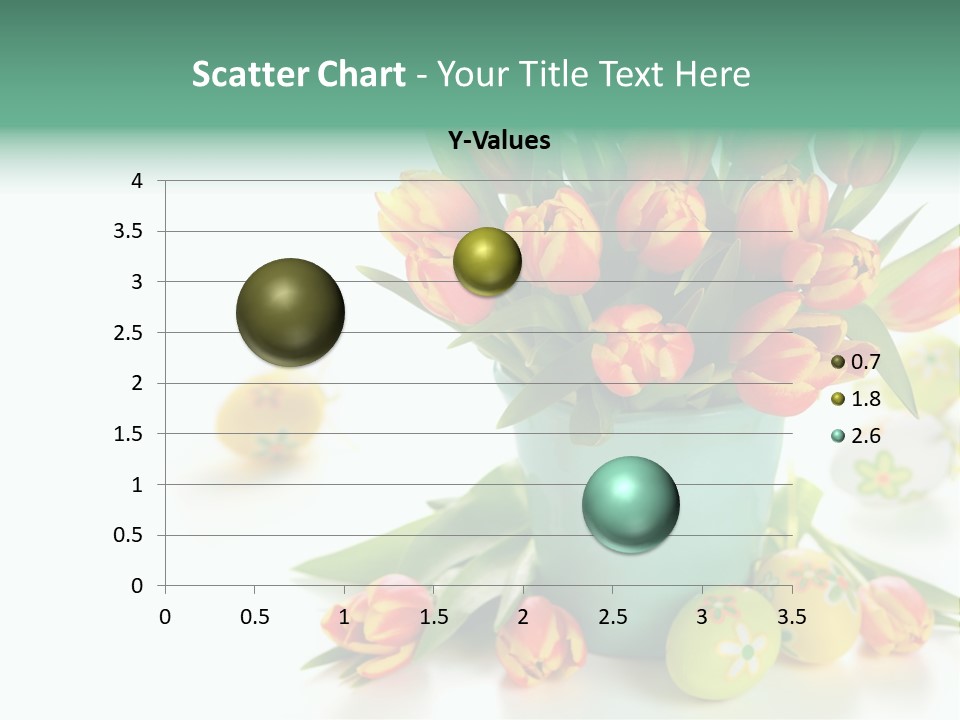 Scatter Chart - Your Title Text Here

Y-Values

4
3.5
3
2.5
2
1.5
1
0.5
0

0 0.5 1 1.5 2 2.5 3 3.5

0.7
1.8
2.6